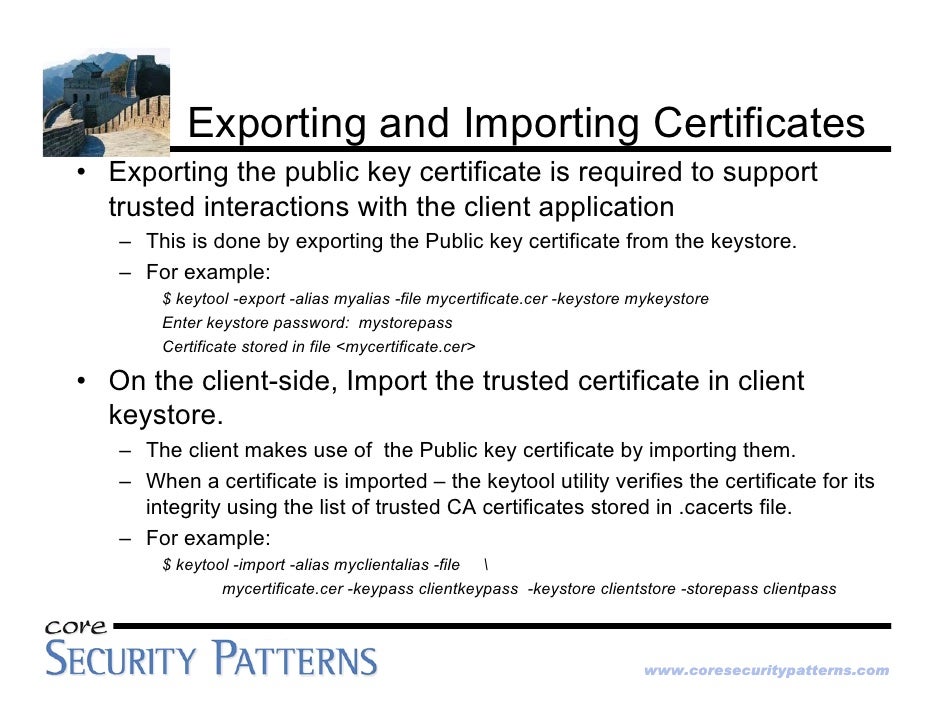 Exporting and Importing Certificates

• Exporting the public key certificate is required to support trusted interactions with the client application
– This is done by exporting the Public key certificate from the keystore.
– For example:
$ keytool -export -alias myalias -file mycertificate.cer -keystore mykeystore
Enter keystore password: mystorepass
Certificate stored in file <mycertificate.cer>

• On the client-side, Import the trusted certificate in client keystore.
– The client makes use of the Public key certificate by importing them.
– When a certificate is imported – the keytool utility verifies the certificate for its integrity using the list of trusted CA certificates stored in .cacerts file.
– For example:
$ keytool -import -alias myclientalias -file \
mycertificate.cer -keypass clientkeypass -keystore clientstore -storepass clientpass

core
SECURITY PATTERNS
www.coresecuritypatterns.com